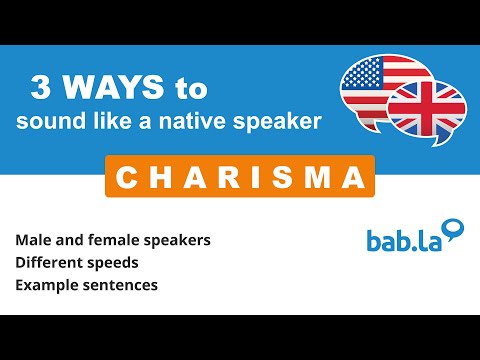 3 WAYS to
sound like a native speaker

CHARISMA

Male and female speakers
Different speeds
Example sentences

bab.la